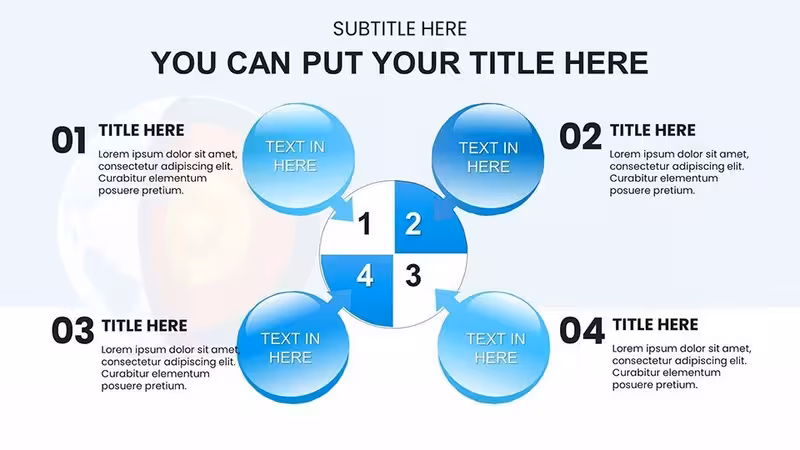 SUBTITLE HERE

YOU CAN PUT YOUR TITLE HERE

01 TITLE HERE
Lorem ipsum dolor sit amet, consectetur adipiscing elit. Curabitur elementum posuere pretium.

TEXT IN HERE

TEXT IN HERE

02 TITLE HERE
Lorem ipsum dolor sit amet, consectetur adipiscing elit. Curabitur elementum posuere pretium.

1

2

4

3

03 TITLE HERE
Lorem ipsum dolor sit amet, consectetur adipiscing elit. Curabitur elementum posuere pretium.

TEXT IN HERE

TEXT IN HERE

04 TITLE HERE
Lorem ipsum dolor sit amet, consectetur adipiscing elit. Curabitur elementum posuere pretium.